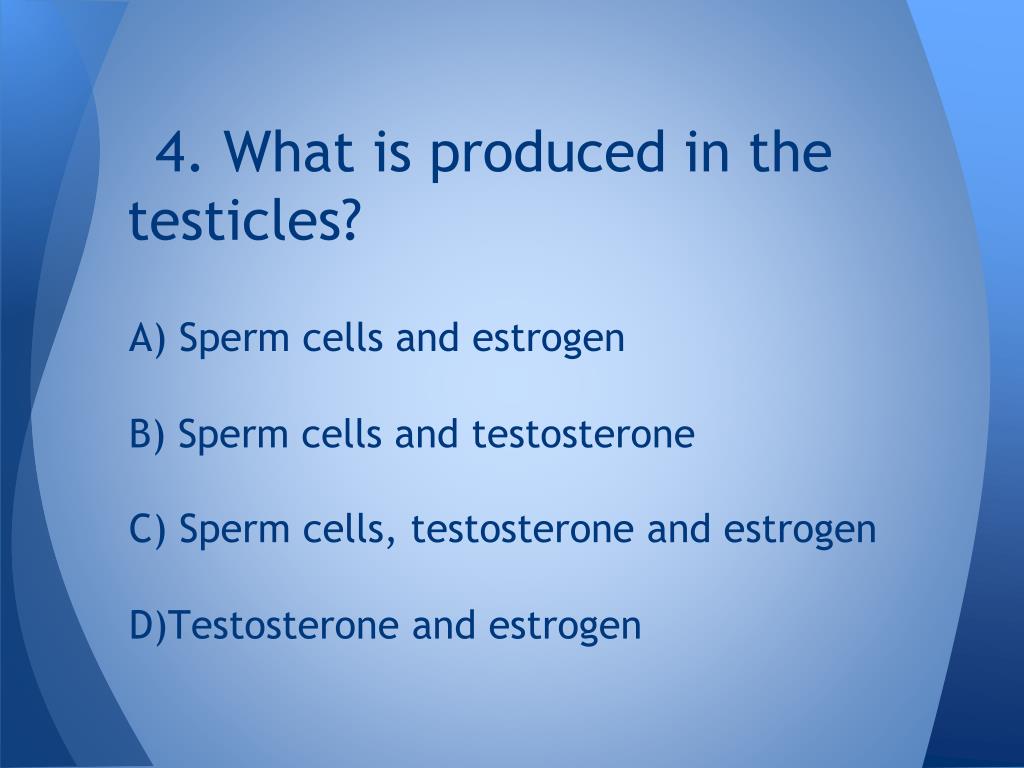 4. What is produced in the testicles?

A) Sperm cells and estrogen

B) Sperm cells and testosterone

C) Sperm cells, testosterone and estrogen

D)Testosterone and estrogen